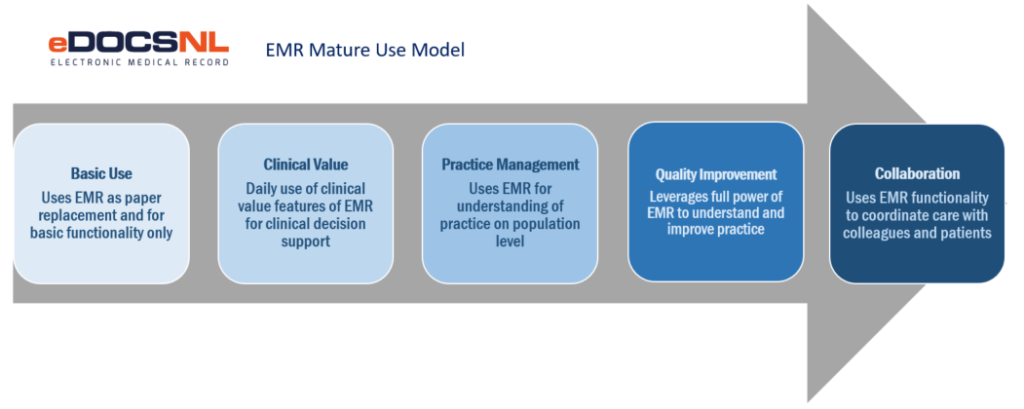 eDOCSNL
ELECTRONIC MEDICAL RECORD

EMR Mature Use Model

Basic Use
Uses EMR as paper replacement and for basic functionality only

Clinical Value
Daily use of clinical value features of EMR for clinical decision support

Practice Management
Uses EMR for understanding of practice on population level

Quality Improvement
Leverages full power of EMR to understand and improve practice

Collaboration
Uses EMR functionality to coordinate care with colleagues and patients